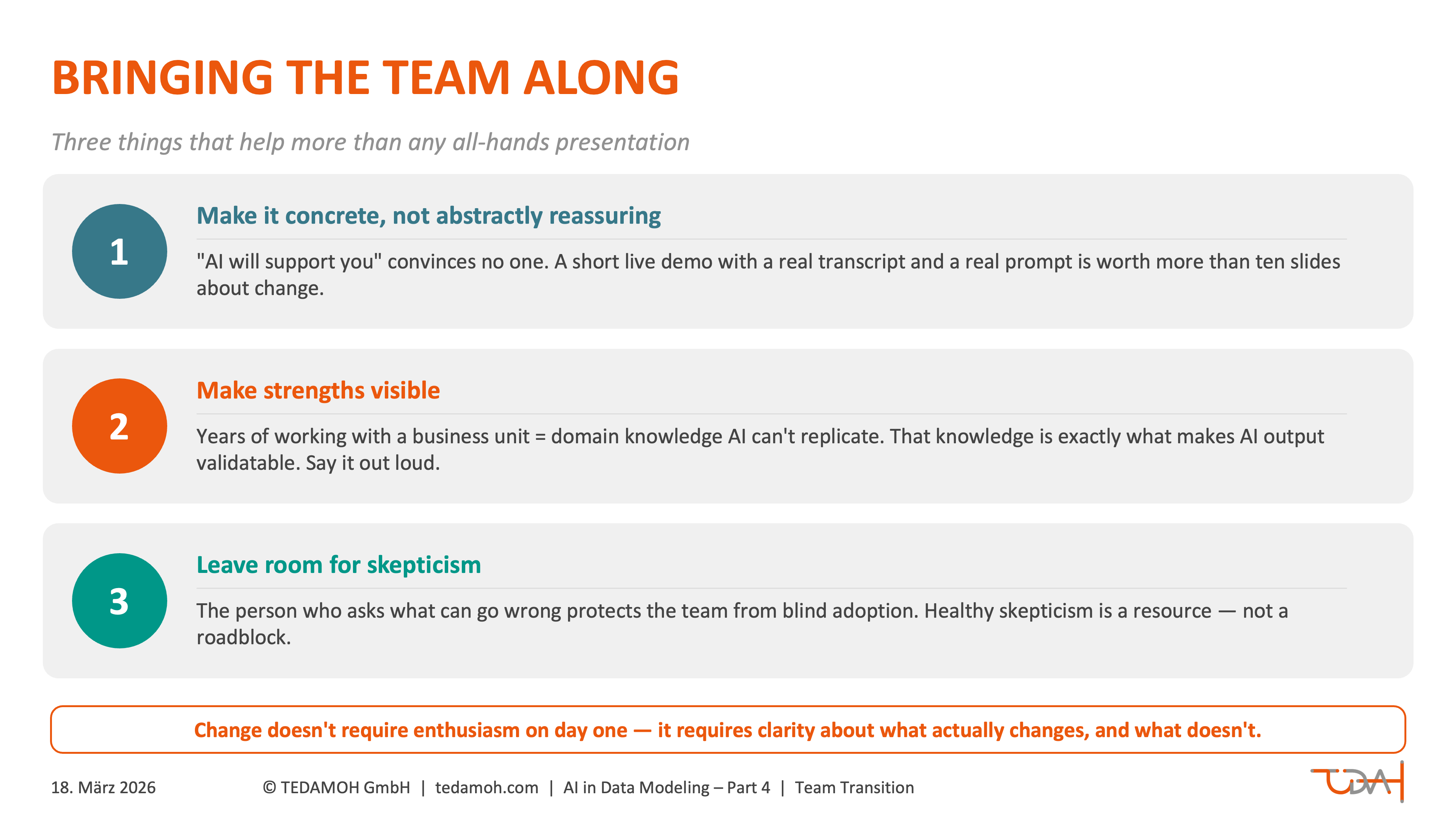 BRINGING THE TEAM ALONG

Three things that help more than any all-hands presentation

1

Make it concrete, not abstractly reassuring

"AI will support you" convinces no one. A short live demo with a real transcript and a real prompt is worth more than ten slides about change.

2

Make strengths visible

Years of working with a business unit = domain knowledge AI can't replicate. That knowledge is exactly what makes AI output validatable. Say it out loud.

3

Leave room for skepticism

The person who asks what can go wrong protects the team from blind adoption. Healthy skepticism is a resource — not a roadblock.

Change doesn't require enthusiasm on day one — it requires clarity about what actually changes, and what doesn't.

18. März 2026

© TEDAMOH GmbH | tedamoh.com | AI in Data Modeling – Part 4 | Team Transition

TDAH